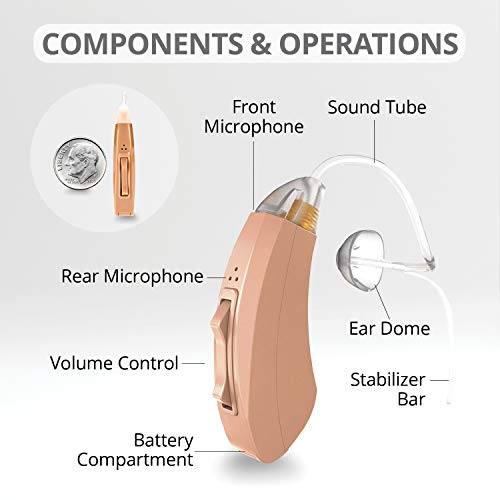 COMPONENTS & OPERATIONS

LIBERTY

Front Microphone

Sound Tube

Rear Microphone

Ear Dome

Volume Control

Stabilizer Bar

Battery Compartment